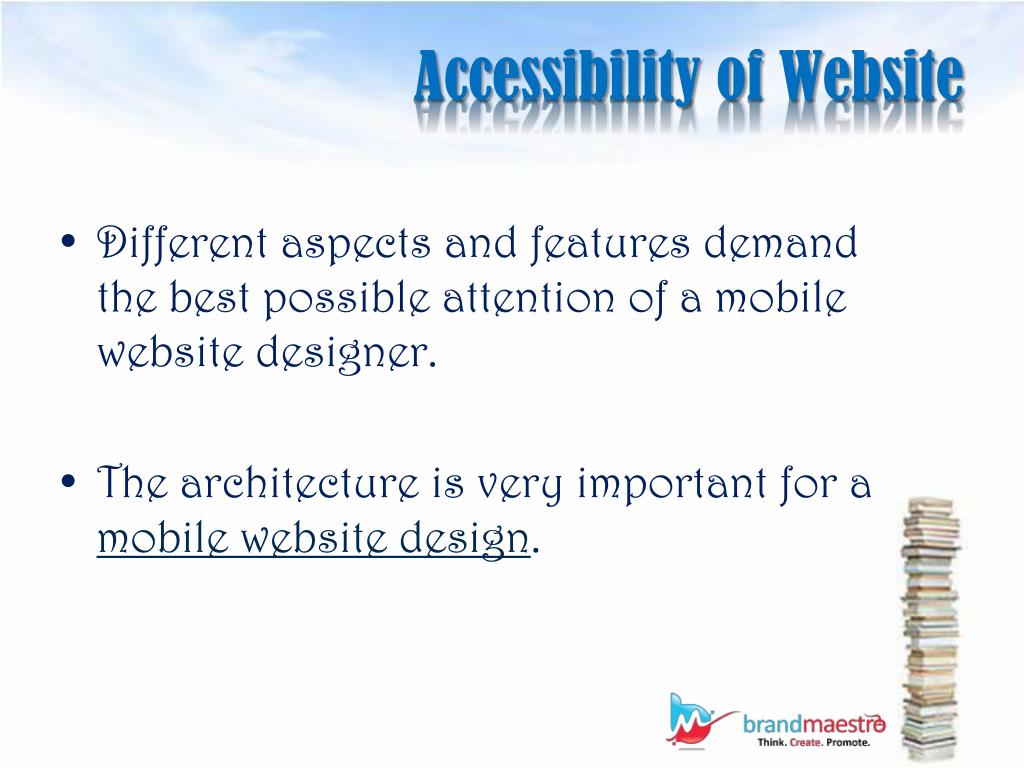 Accessibility of Website

• Different aspects and features demand the best possible attention of a mobile website designer.

• The architecture is very important for a mobile website design.

brandmaestro
Think. Create. Promote.